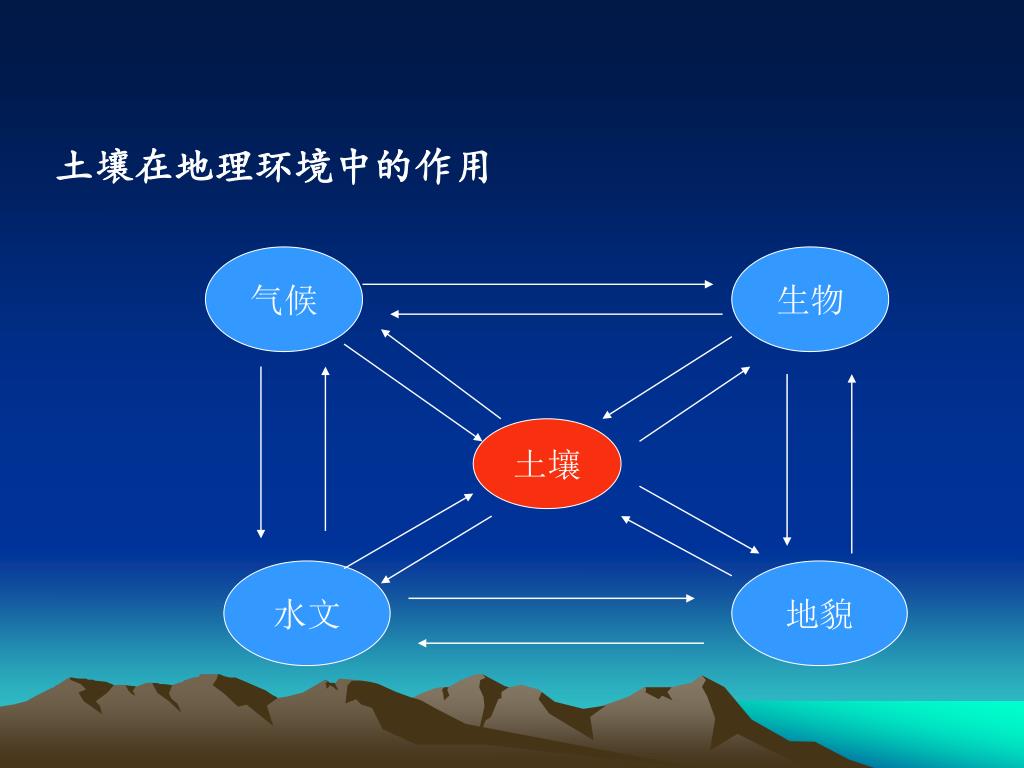 土壤在地理环境中的作用

气候

生物

土壤

水文

地貌